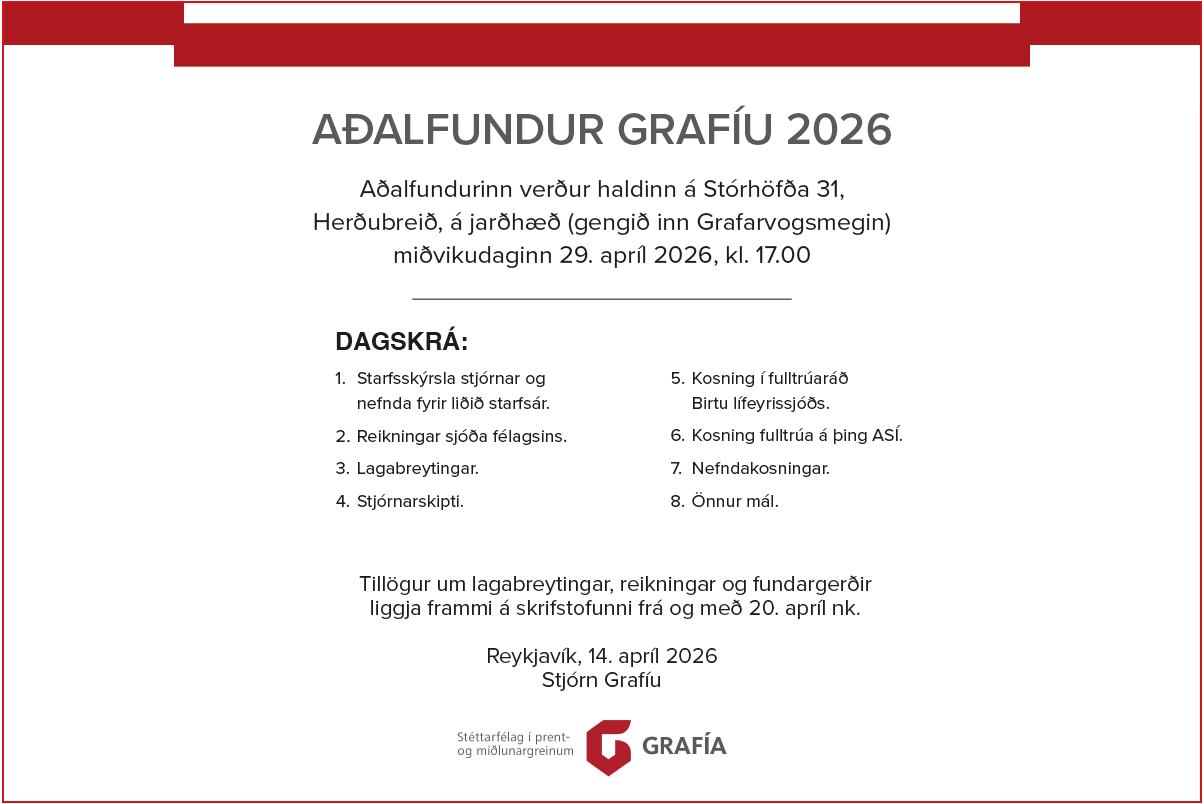 AÐALFUNDUR GRAFÍU 2026

Aðalfundurinn verður haldinn á Stórhöfða 31, Herðubreið, á jarðhæð (gengið inn Grafarvogsmegin) miðvikudaginn 29. apríl 2026, kl. 17.00

DAGSKRÁ:

1. Starfsskýrsla stjórnar og nefnda fyrir liðið starfsár.
2. Reikningar sjóða félagsins.
3. Lagabreytingar.
4. Stjórnarskipti.

5. Kosning í fulltrúaráð Birtu lífeyrissjóðs.
6. Kosning fulltrúa á þing ASÍ.
7. Nefndakosningar.
8. Önnur mál.

Tillögur um lagabreytingar, reikningar og fundargerðir liggja frammi á skrifstofunni frá og með 20. apríl nk.

Reykjavík, 14. apríl 2026
Stjórn Grafíu

Stéttarfélag í prent- og miðlunargreinum

GRAFÍA